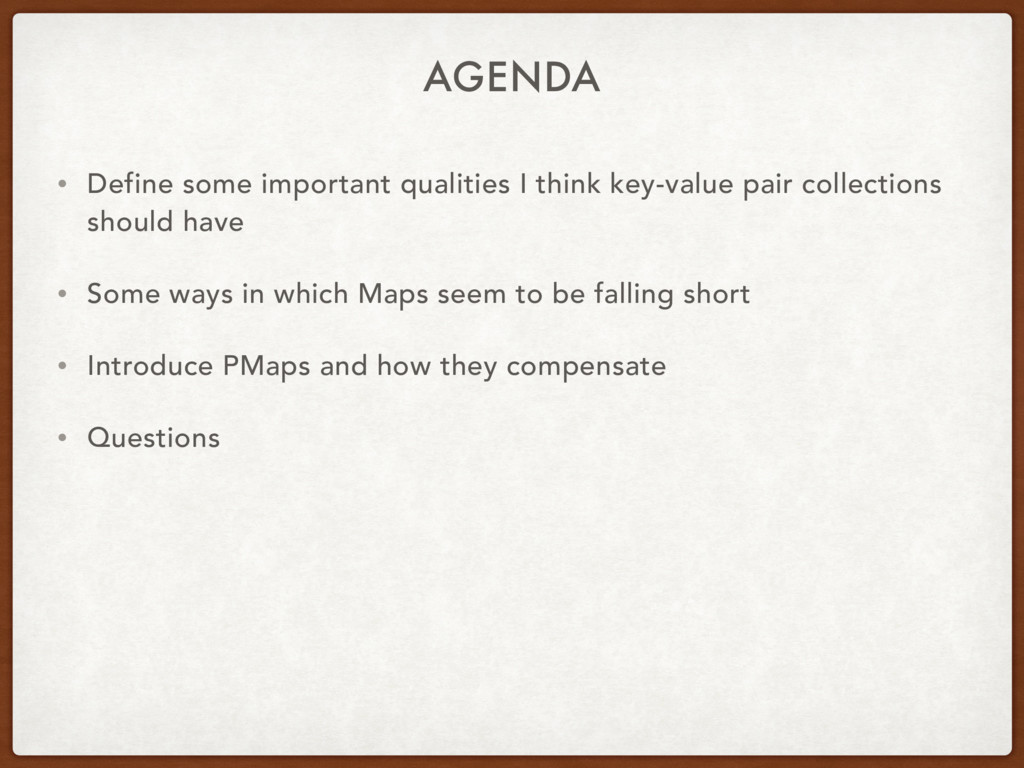 AGENDA

• Define some important qualities I think key-value pair collections should have

• Some ways in which Maps seem to be falling short

• Introduce PMaps and how they compensate

• Questions